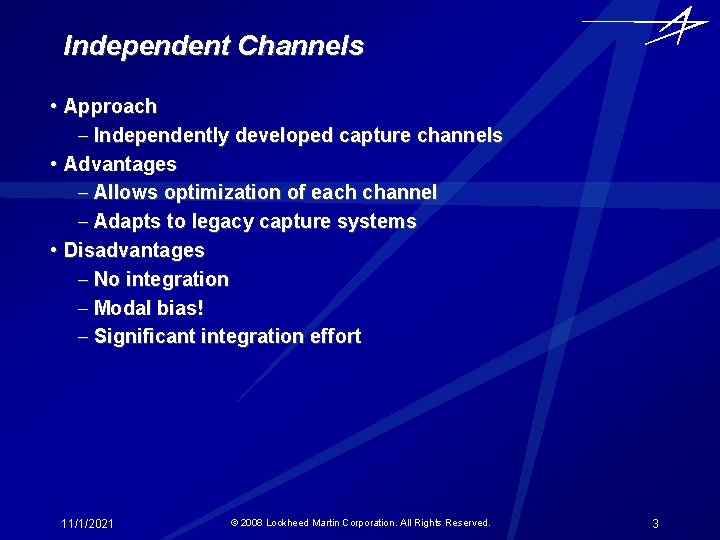 Independent Channels

• Approach
– Independently developed capture channels
• Advantages
– Allows optimization of each channel
– Adapts to legacy capture systems
• Disadvantages
– No integration
– Modal bias!
– Significant integration effort

11/1/2021

© 2008 Lockheed Martin Corporation. All Rights Reserved.

3